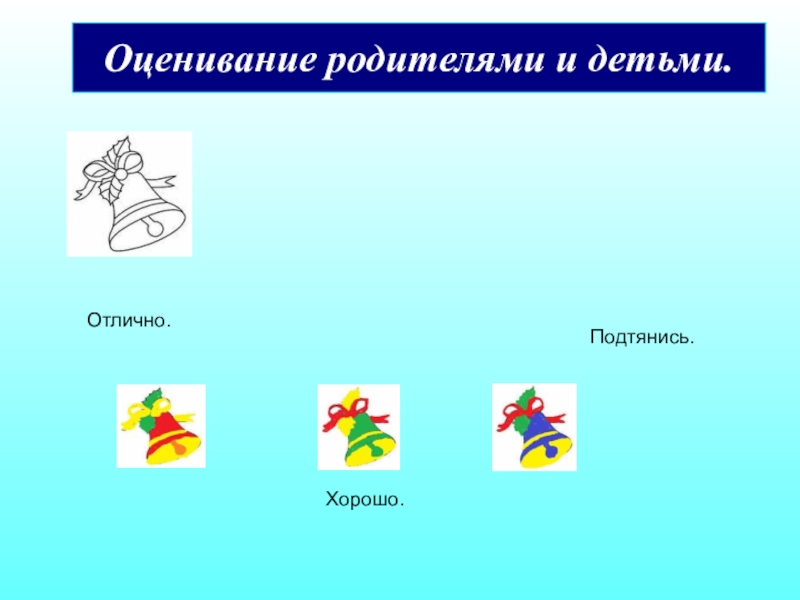 Оценивание родителями и детьми.

Отлично.

Подтянись.

Хорошо.